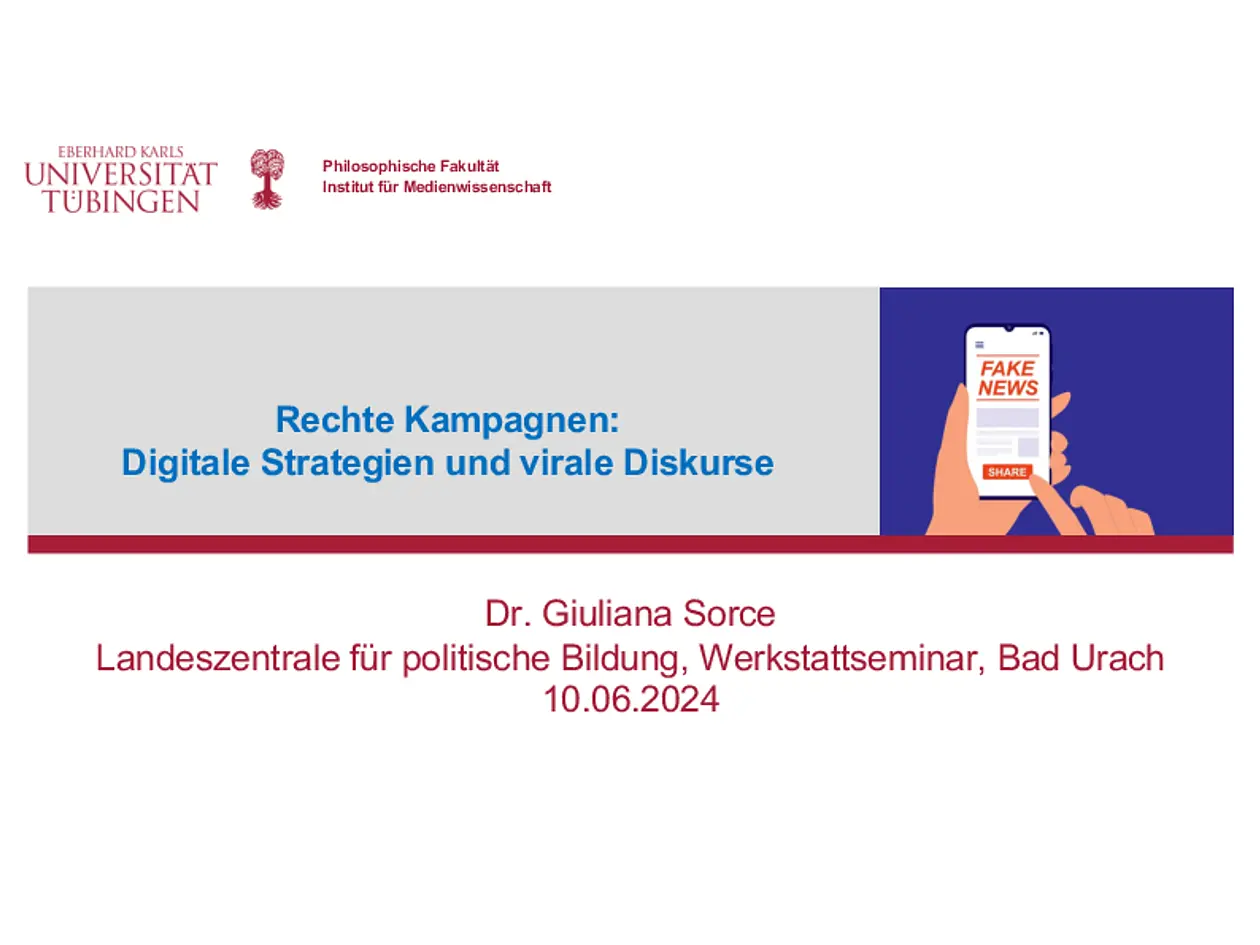 EBERHARD KARLS
UNIVERSITÄT
TÜBINGEN

Philosophische Fakultät
Institut für Medienwissenschaft

Rechte Kampagnen:
Digitale Strategien und virale Diskurse

FAKE
NEWS

SHARE

Dr. Giuliana Sorce
Landeszentrale für politische Bildung, Werkstattseminar, Bad Urach
10.06.2024